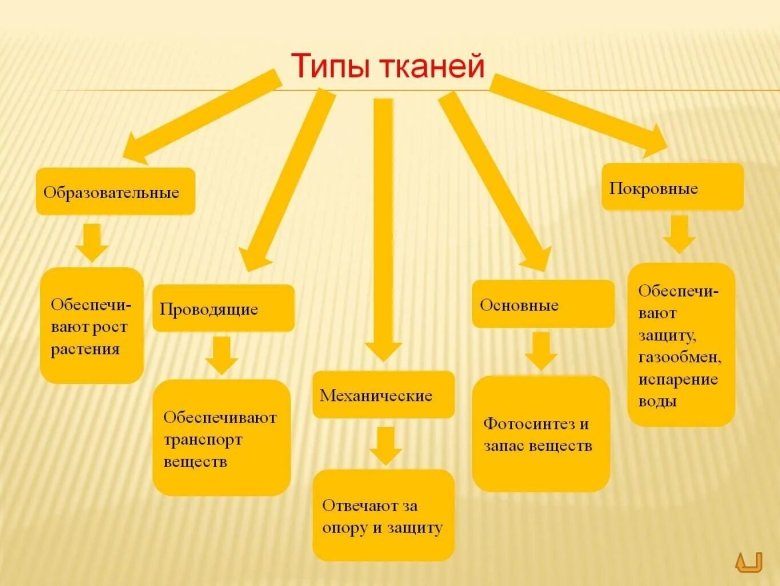 Типы тканей

Образовательные

Обеспечивают рост растения

Проводящие

Обеспечивают транспорт веществ

Механические

Отвечают за опору и защиту

Основные

Фотосинтез и запас веществ

Покровные

Обеспечивают защиту, газообмен, испарение воды